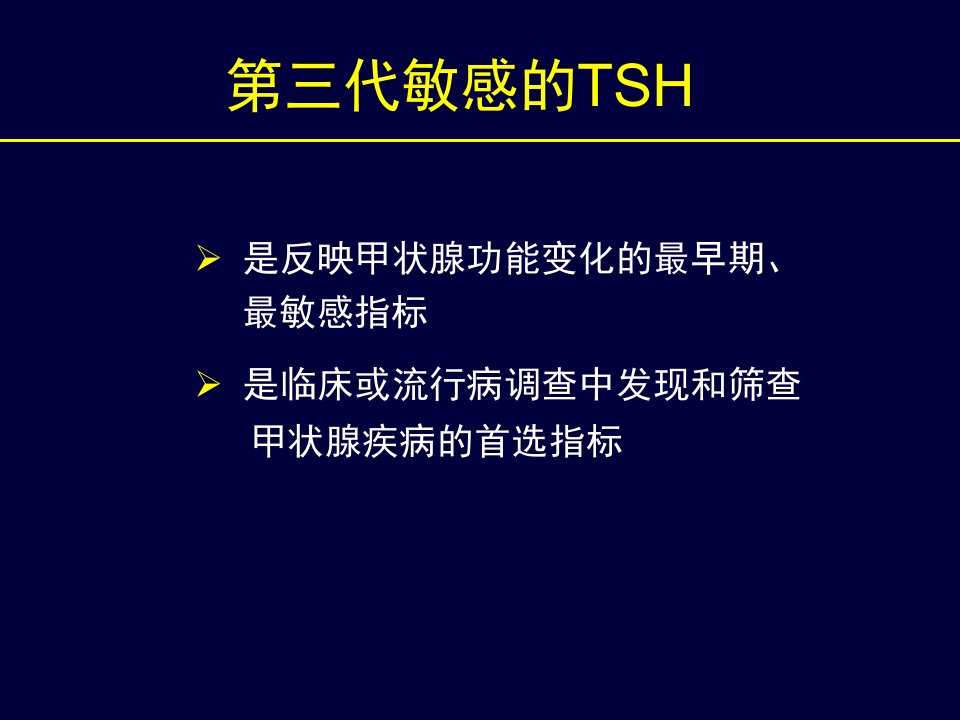 第三代敏感的TSH

➢ 是反映甲状腺功能变化的最早期、最敏感指标

➢ 是临床或流行病调查中发现和筛查甲状腺疾病的首选指标